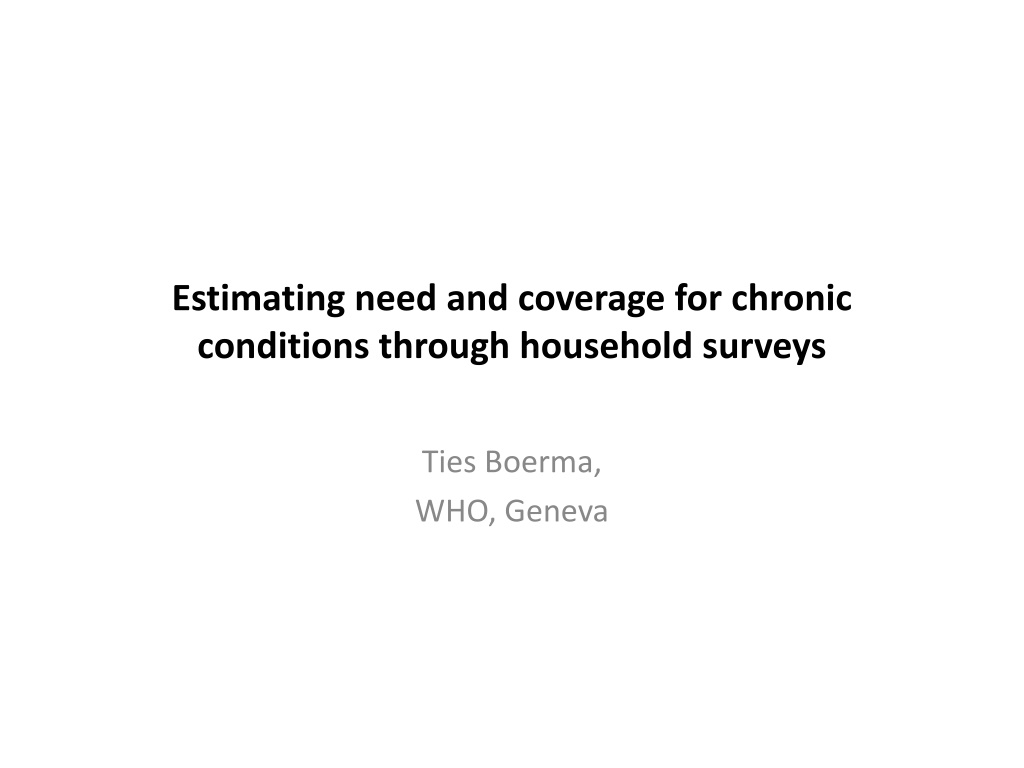 Estimating need and coverage for chronic conditions through household surveys

Ties Boerma,
WHO, Geneva